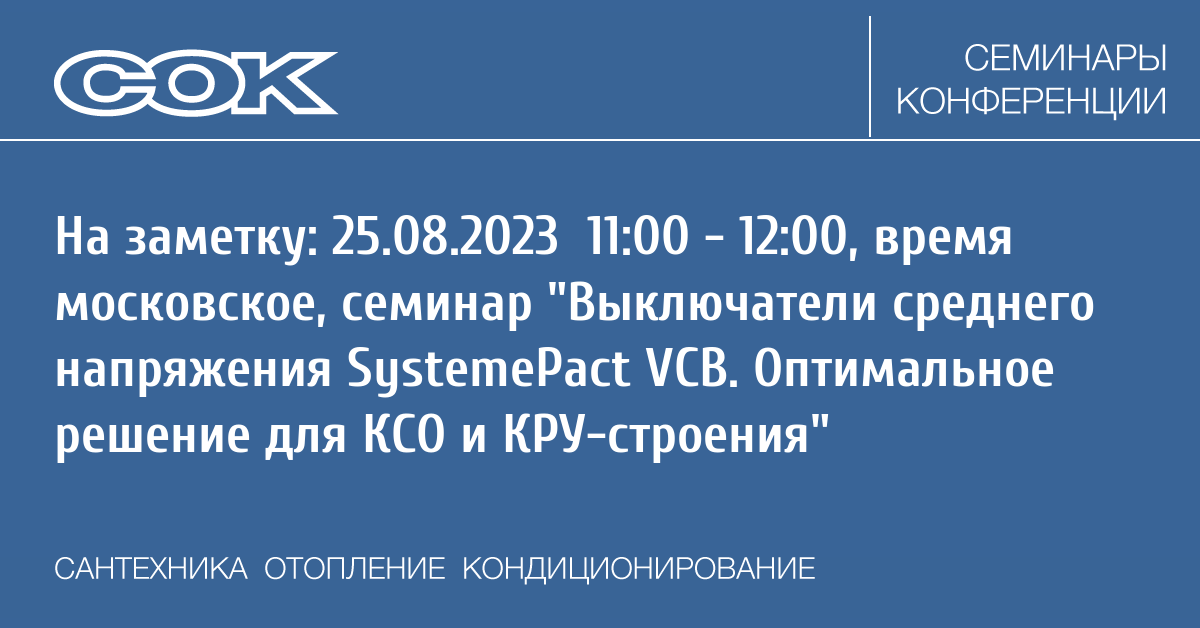 СОК

СЕМИНАРЫ
КОНФЕРЕНЦИИ

На заметку: 25.08.2023 11:00 - 12:00, время московское, семинар "Выключатели среднего напряжения SystemePact VCB. Оптимальное решение для КСО и КРУ-строения"

САНТЕХНИКА ОТОПЛЕНИЕ КОНДИЦИОНИРОВАНИЕ